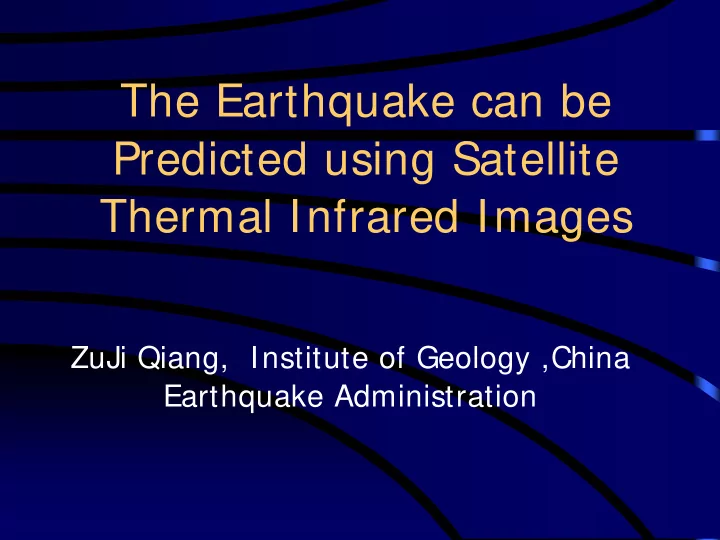 The Earthquake can be Predicted using Satellite Thermal Infrared Images

ZuJi Qiang, Institute of Geology ,China Earthquake Administration